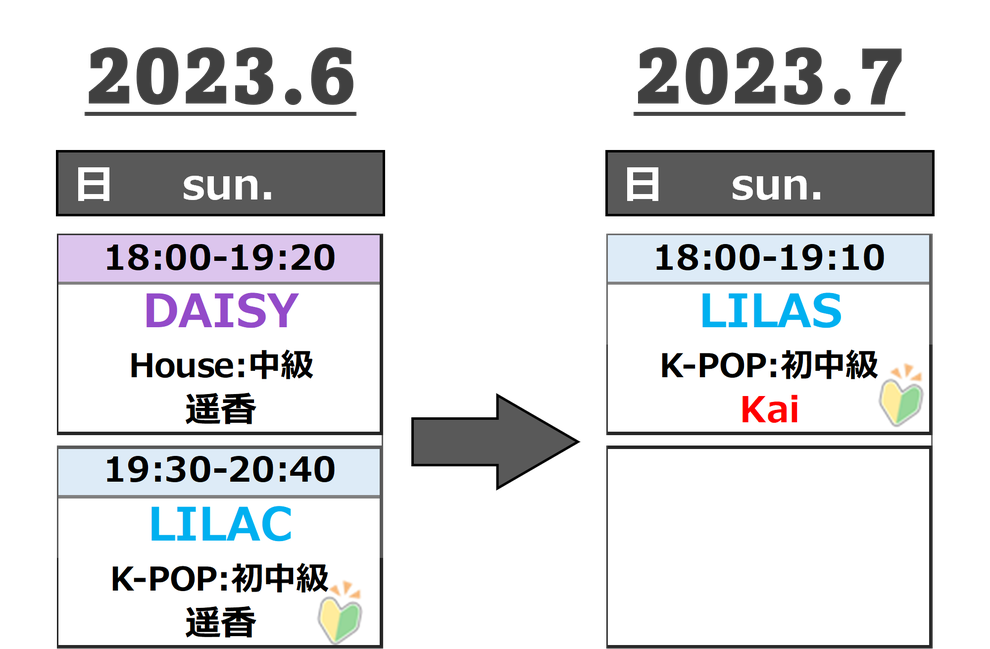 2023.6

日 sun.

18:00-19:20
DAISY
House:中級
遥香

19:30-20:40
LILAC
K-POP:初中級
遥香

2023.7

日 sun.

18:00-19:10
LILAS
K-POP:初中級
Kai